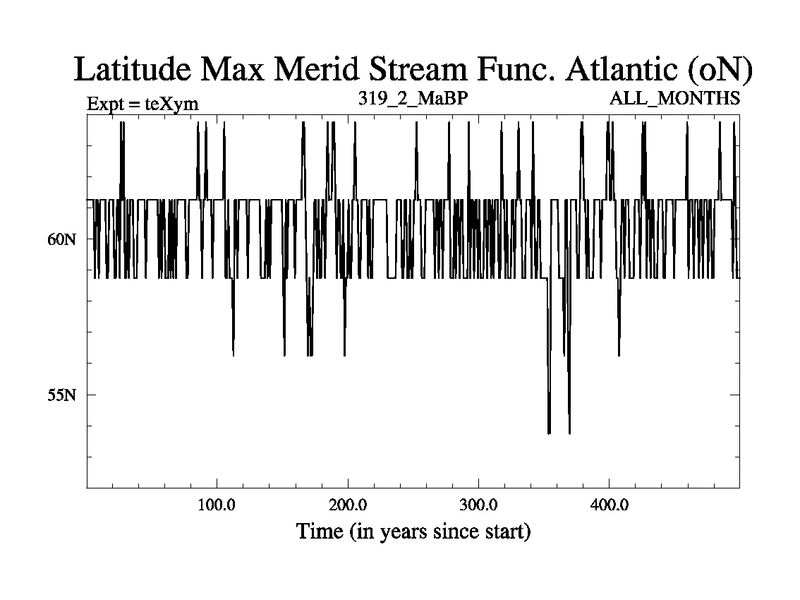 Latitude Max Merid Stream Func. Atlantic (oN)

Expt = teXym

319_2_MaBP

ALL_MONTHS

60N

55N

100.0

200.0

300.0

400.0

Time (in years since start)